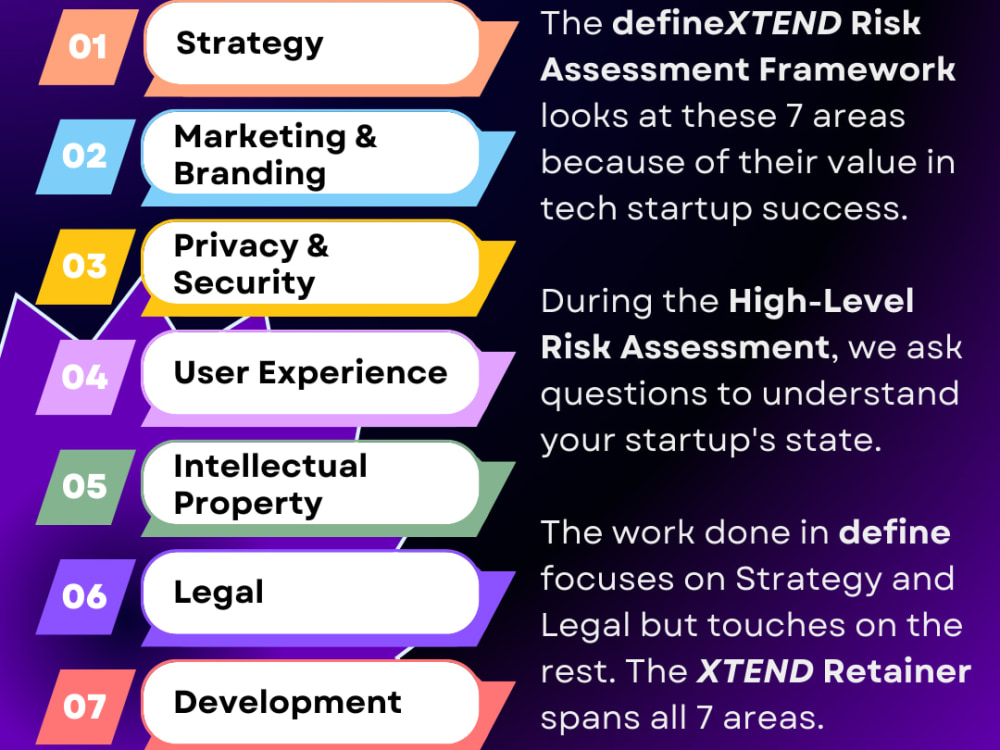 01 Strategy

02 Marketing & Branding

03 Privacy & Security

04 User Experience

05 Intellectual Property

06 Legal

07 Development

The defineXTEND Risk Assessment Framework looks at these 7 areas because of their value in tech startup success.

During the High-Level Risk Assessment, we ask questions to understand your startup's state.

The work done in define focuses on Strategy and Legal but touches on the rest. The XTEND Retainer spans all 7 areas.